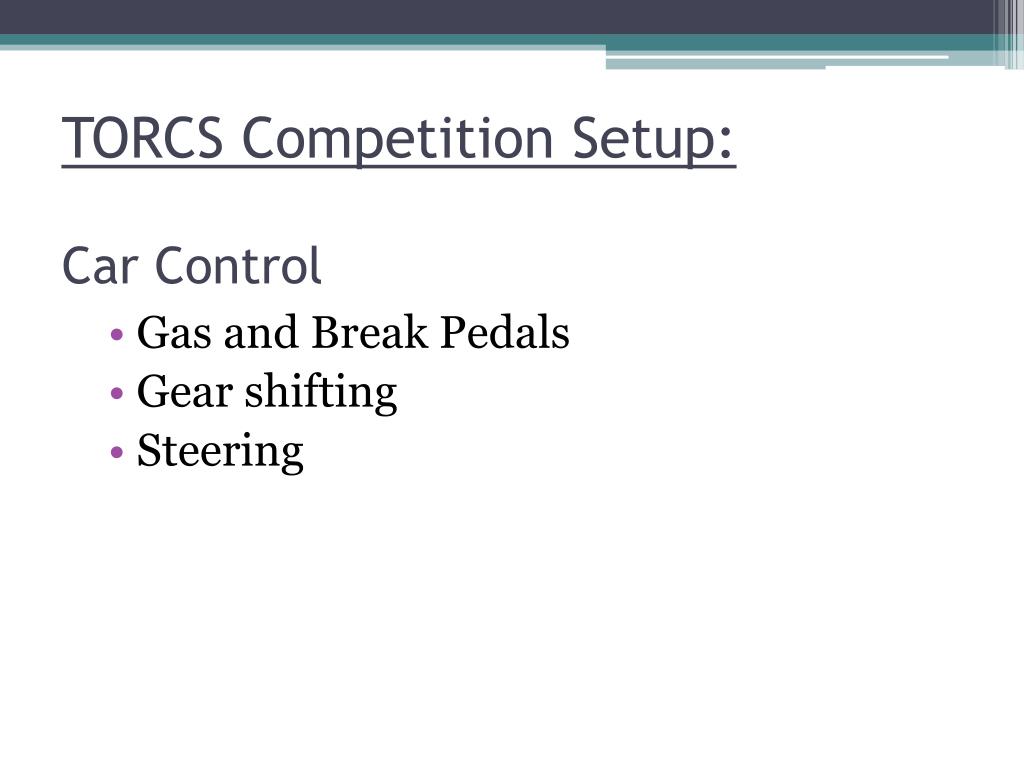 TORCS Competition Setup:

Car Control

• Gas and Break Pedals
• Gear shifting
• Steering